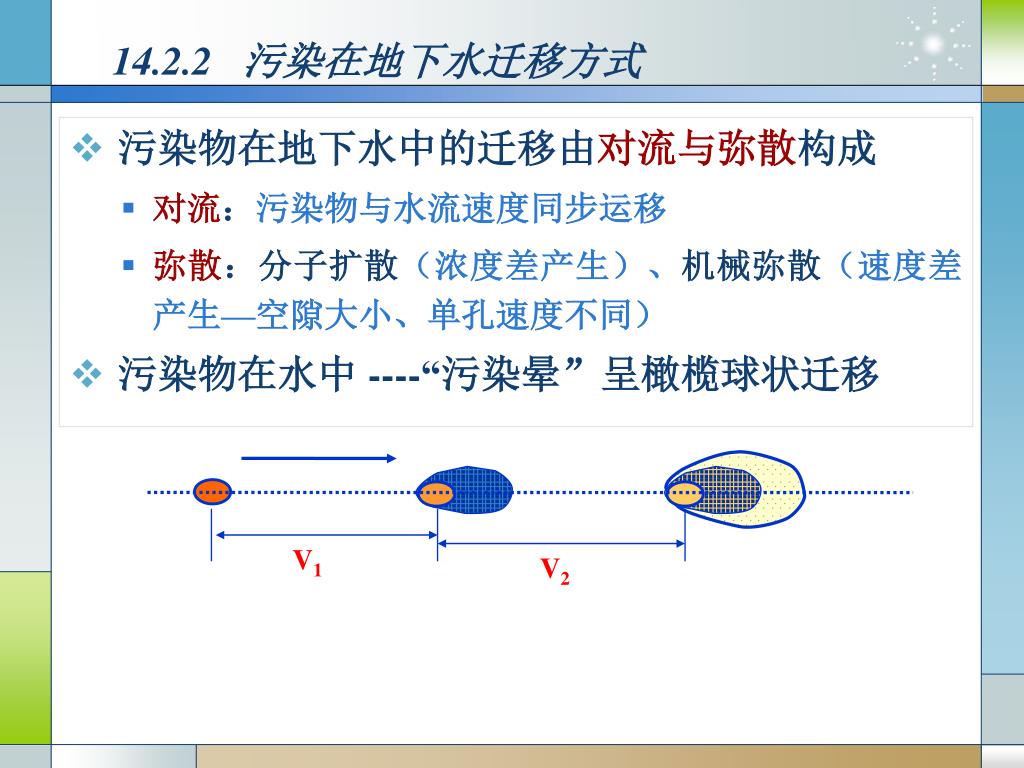 14.2.2 污染在地下水迁移方式

❖ 污染物在地下水中的迁移由对流与弥散构成

▪ 对流：污染物与水流速度同步运移

▪ 弥散：分子扩散（浓度差产生）、机械弥散（速度差产生—空隙大小、单孔速度不同）

❖ 污染物在水中 ----“污染晕” 呈橄榄球状迁移

$V_1$

$V_2$